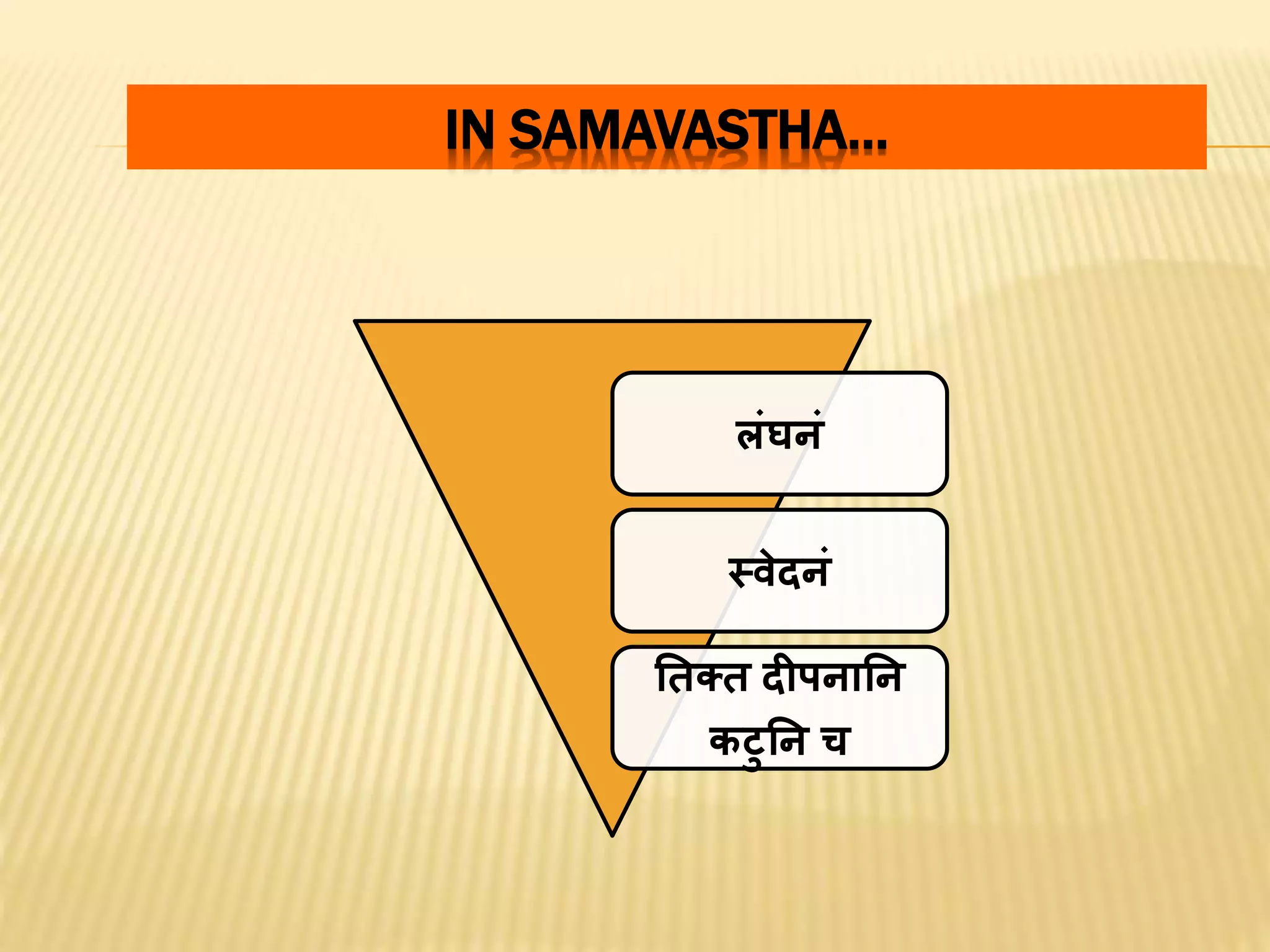 IN SAMAVASTHA...

लंघनं

स्वेदनं

तिक्त दीपनानि कटुनि च